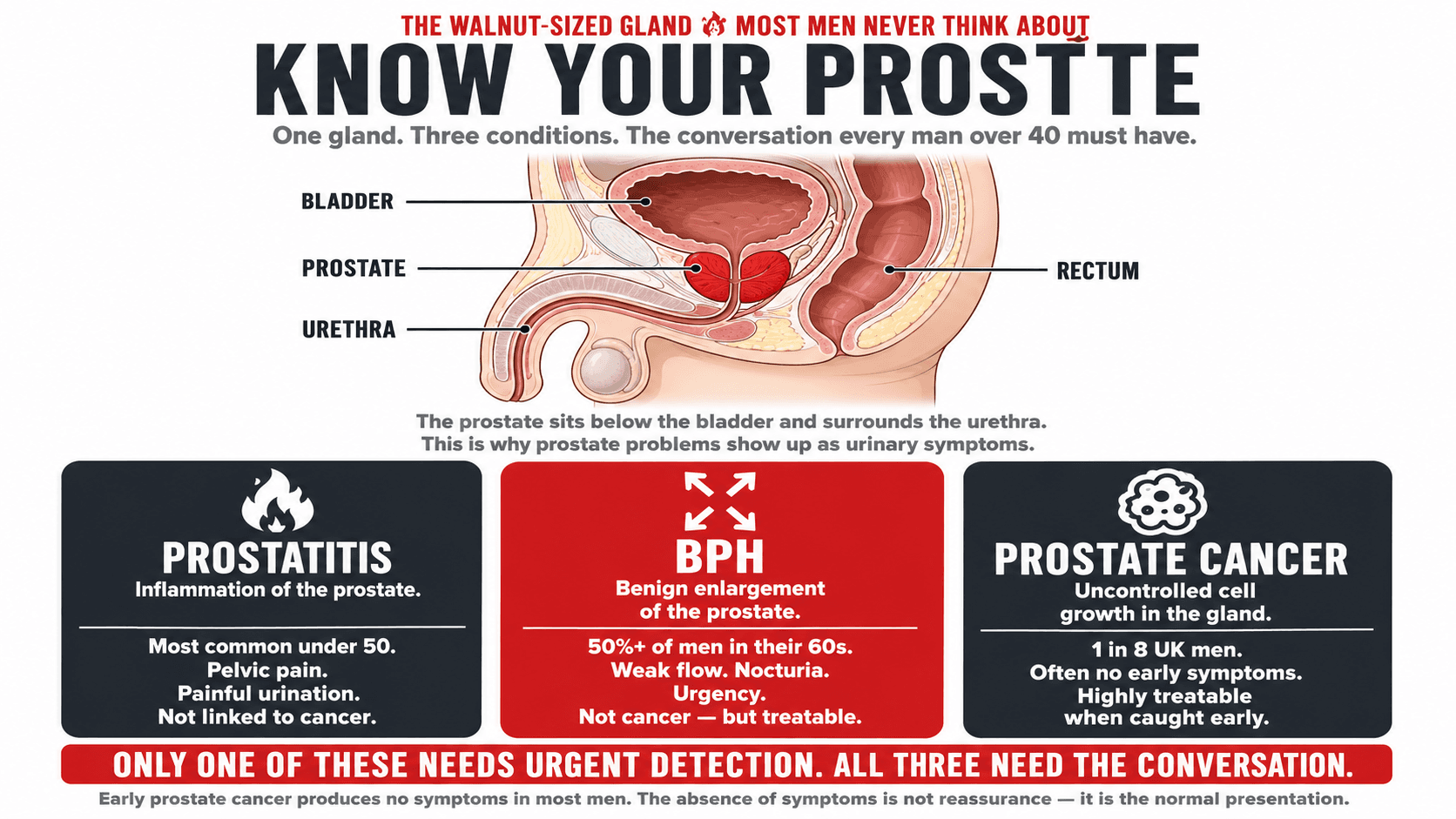 THE WALNUT-SIZED GLAND MOST MEN NEVER THINK ABOUT

KNOW YOUR PROSTTE

One gland. Three conditions. The conversation every man over 40 must have.

BLADDER

PROSTATE

URETHRA

RECTUM

The prostate sits below the bladder and surrounds the urethra. This is why prostate problems show up as urinary symptoms.

PROSTATITIS
Inflammation of the prostate.

Most common under 50.
Pelvic pain.
Painful urination.
Not linked to cancer.

BPH
Benign enlargement of the prostate.

50%+ of men in their 60s.
Weak flow. Nocturia.
Urgency.
Not cancer — but treatable.

PROSTATE CANCER
Uncontrolled cell growth in the gland.

1 in 8 UK men.
Often no early symptoms.
Highly treatable when caught early.

ONLY ONE OF THESE NEEDS URGENT DETECTION. ALL THREE NEED THE CONVERSATION.

Early prostate cancer produces no symptoms in most men. The absence of symptoms is not reassurance — it is the normal presentation.